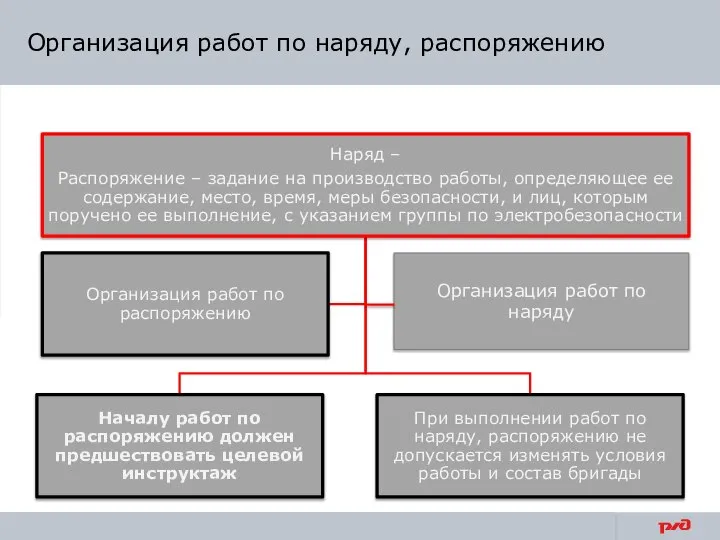 Организация работ по наряду, распоряжению

Наряд –
Распоряжение – задание на производство работы, определяющее ее содержание, место, время, меры безопасности, и лиц, которым поручено ее выполнение, с указанием группы по электробезопасности

Организация работ по распоряжению

Организация работ по наряду

Началу работ по распоряжению должен предшествовать целевой инструктаж

При выполнении работ по наряду, распоряжению не допускается изменять условия работы и состав бригады

РЖД